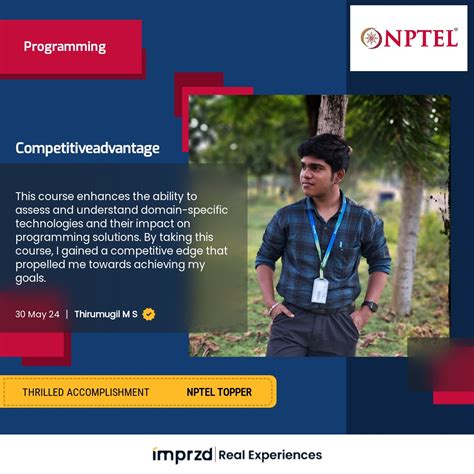 Programming

NPTEL

Competitiveadvantage

This course enhances the ability to assess and understand domain-specific technologies and their impact on programming solutions. By taking this course, I gained a competitive edge that propelled me towards achieving my goals.

30 May 24 | Thirumugil M S

THRILLED ACCOMPLISHMENT NPTEL TOPPER

imprzd | Real Experiences